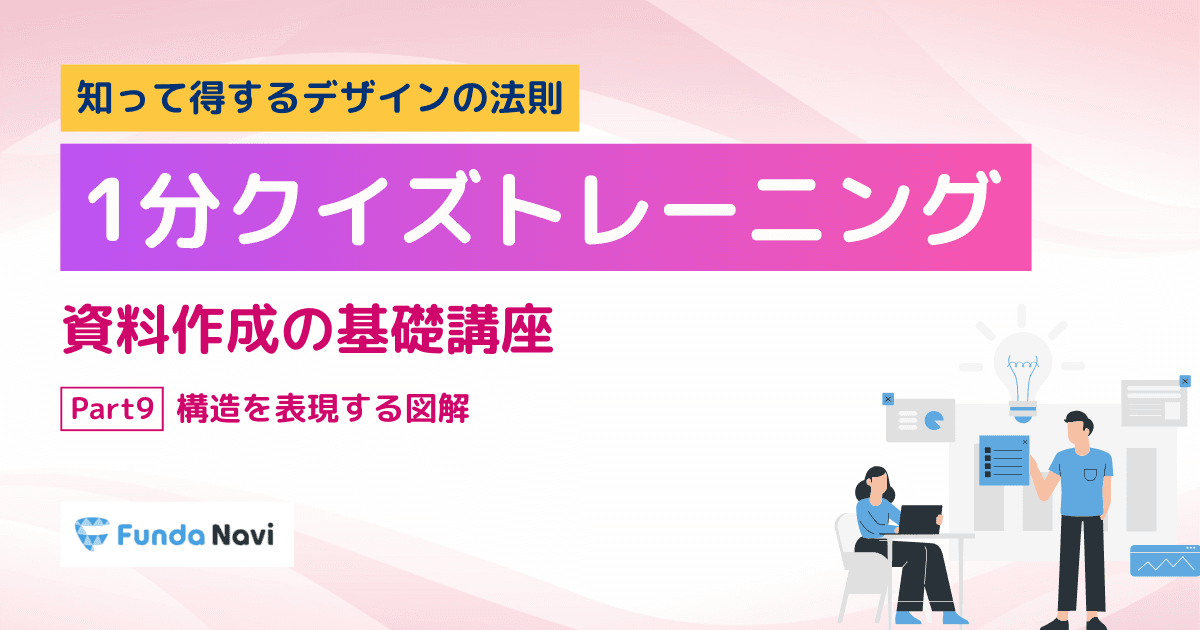 知って得するデザインの法則

1分クイズトレーニング

資料作成の基礎講座

Part9 構造を表現する図解

Funda Navi